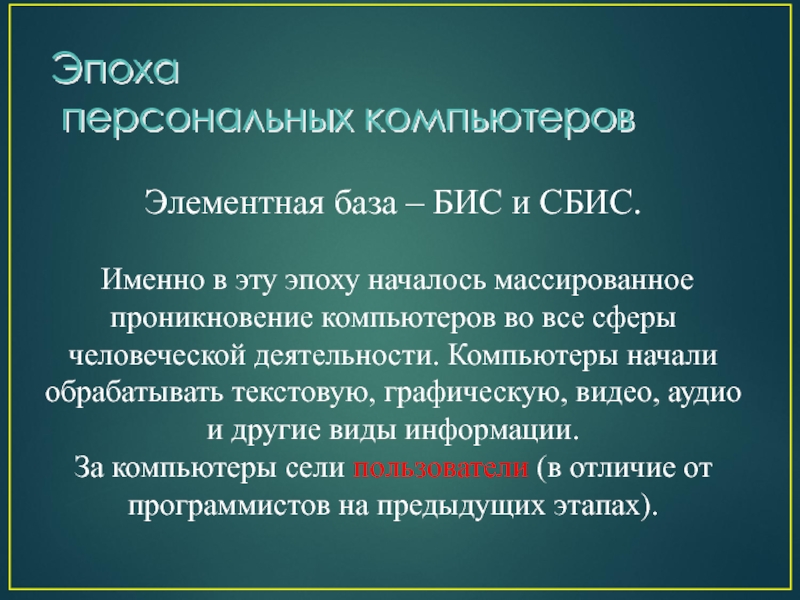 Эпоха персональных компьютеров

Элементная база – БИС и СБИС.

Именно в эту эпоху началось массированное проникновение компьютеров во все сферы человеческой деятельности. Компьютеры начали обрабатывать текстовую, графическую, видео, аудио и другие виды информации.
За компьютеры сели пользователи (в отличие от программистов на предыдущих этапах).